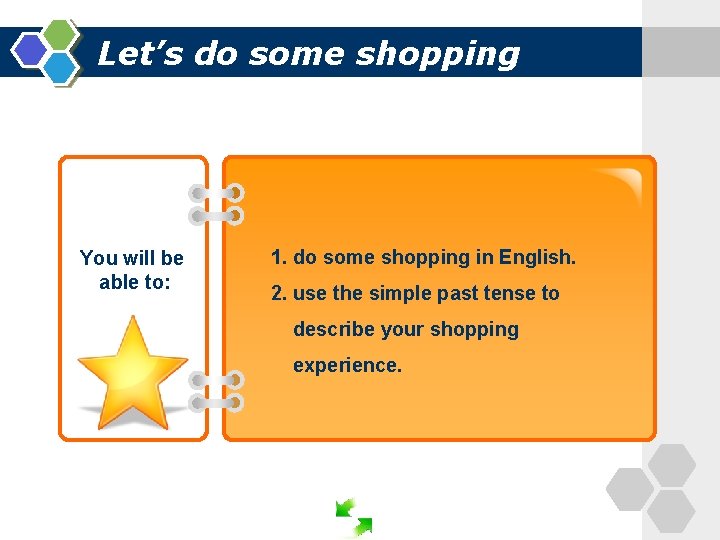 Let's do some shopping

You will be able to:

1. do some shopping in English.
2. use the simple past tense to describe your shopping experience.